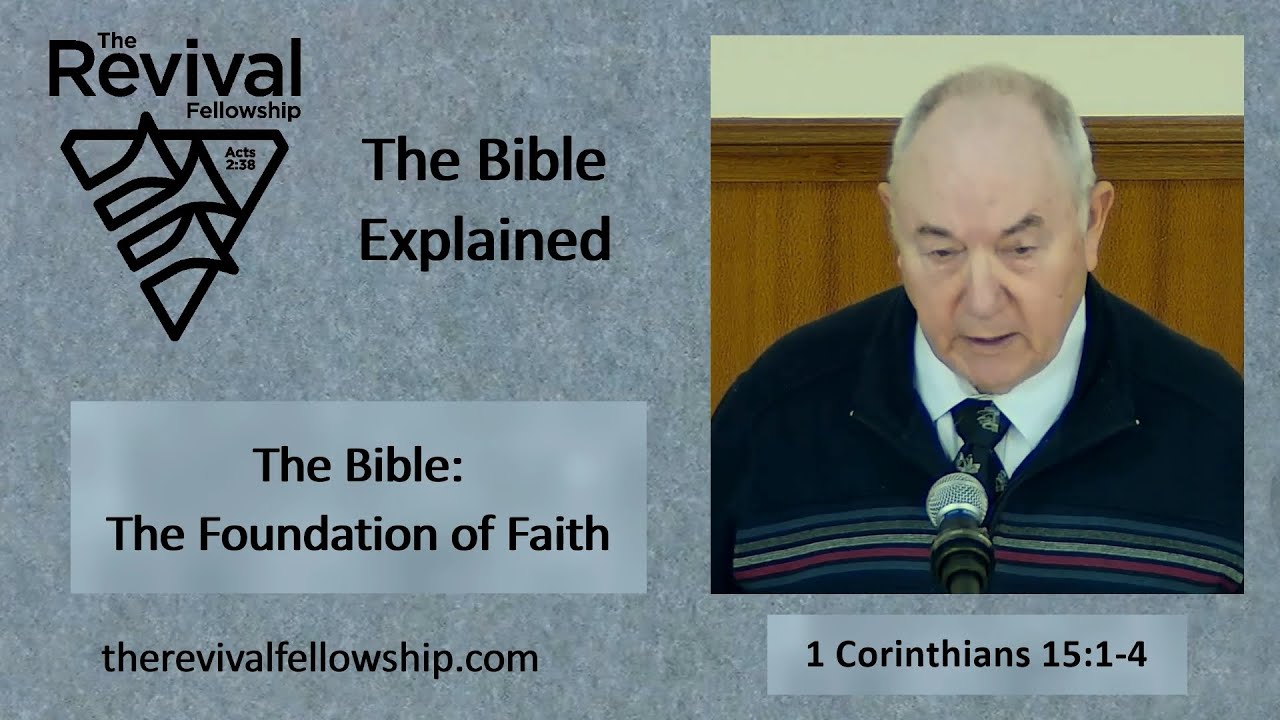 The Revival Fellowship

Acts 2:38

The Bible Explained

The Bible: The Foundation of Faith

therevivalfellowship.com

1 Corinthians 15:1-4